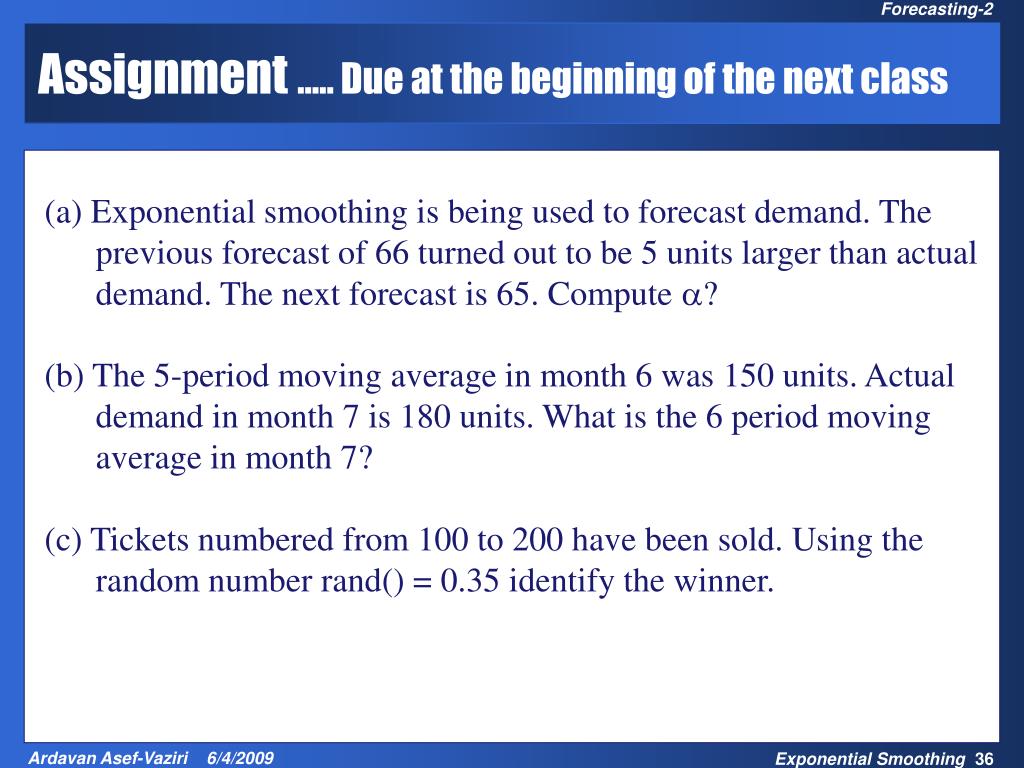 Forecasting-2

Assignment ….. Due at the beginning of the next class

(a) Exponential smoothing is being used to forecast demand. The previous forecast of 66 turned out to be 5 units larger than actual demand. The next forecast is 65. Compute $\alpha$?

(b) The 5-period moving average in month 6 was 150 units. Actual demand in month 7 is 180 units. What is the 6 period moving average in month 7?

(c) Tickets numbered from 100 to 200 have been sold. Using the random number rand() = 0.35 identify the winner.

Ardavan Asef-Vaziri 6/4/2009

Exponential Smoothing 36